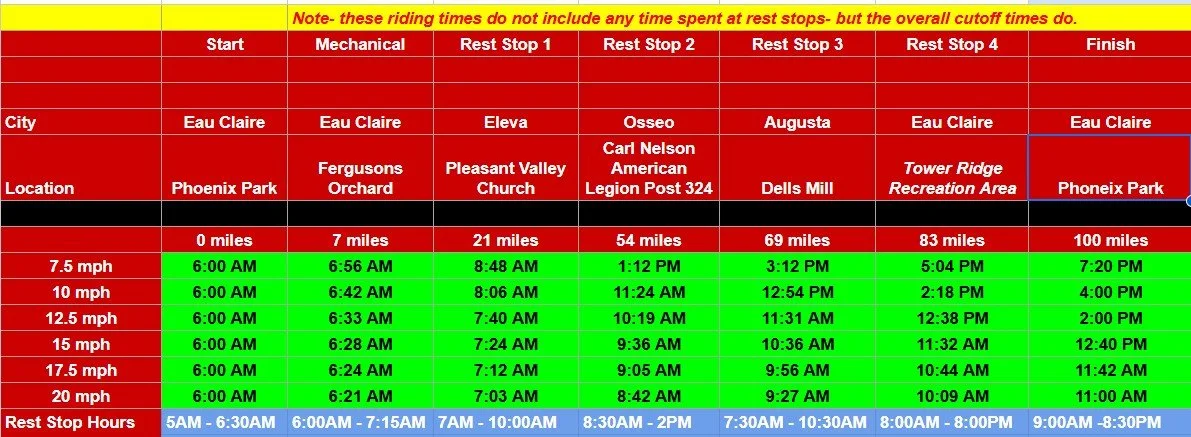 Note- these riding times do not include any time spent at rest stops- but the overall cutoff times do.

| | Start | Mechanical | Rest Stop 1 | Rest Stop 2 | Rest Stop 3 | Rest Stop 4 | Finish |
|---|---|---|---|---|---|---|---|
| City | Eau Claire | Eau Claire | Eleva | Osseo | Augusta | Eau Claire | Eau Claire |
| Location | Phoenix Park | Fergusons Orchard | Pleasant Valley Church | Carl Nelson American Legion Post 324 | Dells Mill | Tower Ridge Recreation Area | Phoneix Park |
| | 0 miles | 7 miles | 21 miles | 54 miles | 69 miles | 83 miles | 100 miles |
| 7.5 mph | 6:00 AM | 6:56 AM | 8:48 AM | 1:12 PM | 3:12 PM | 5:04 PM | 7:20 PM |
| 10 mph | 6:00 AM | 6:42 AM | 8:06 AM | 11:24 AM | 12:54 PM | 2:18 PM | 4:00 PM |
| 12.5 mph | 6:00 AM | 6:33 AM | 7:40 AM | 10:19 AM | 11:31 AM | 12:38 PM | 2:00 PM |
| 15 mph | 6:00 AM | 6:28 AM | 7:24 AM | 9:36 AM | 10:36 AM | 11:32 AM | 12:40 PM |
| 17.5 mph | 6:00 AM | 6:24 AM | 7:12 AM | 9:05 AM | 9:56 AM | 10:44 AM | 11:42 AM |
| 20 mph | 6:00 AM | 6:21 AM | 7:03 AM | 8:42 AM | 9:27 AM | 10:09 AM | 11:00 AM |
| Rest Stop Hours | 5AM - 6:30AM | 6:00AM - 7:15AM | 7AM - 10:00AM | 8:30AM - 2PM | 7:30AM - 10:30AM | 8:00AM - 8:00PM | 9:00AM -8:30PM |